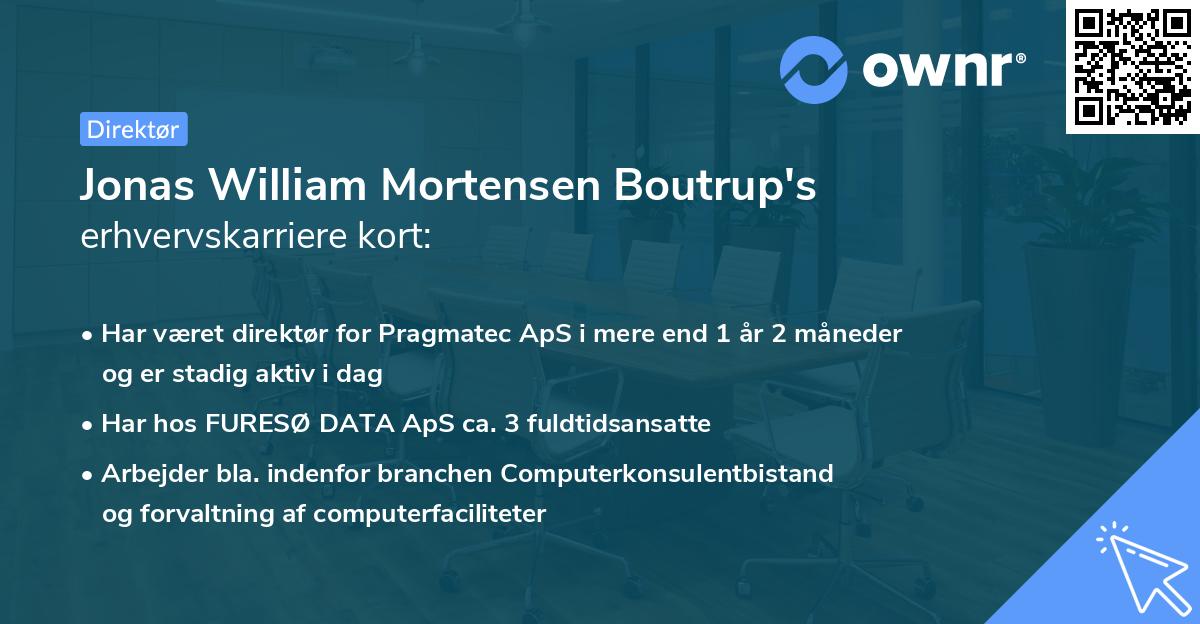 ownr®

Direktør

Jonas William Mortensen Boutrup's erhvervskarriere kort:

• Har været direktør for Pragmatec ApS i mere end 1 år 2 måneder og er stadig aktiv i dag

• Har hos FURESØ DATA ApS ca. 3 fuldtidsansatte

• Arbejder bla. indenfor branchen Computerkonsulentbistand og forvaltning af computerfaciliteter